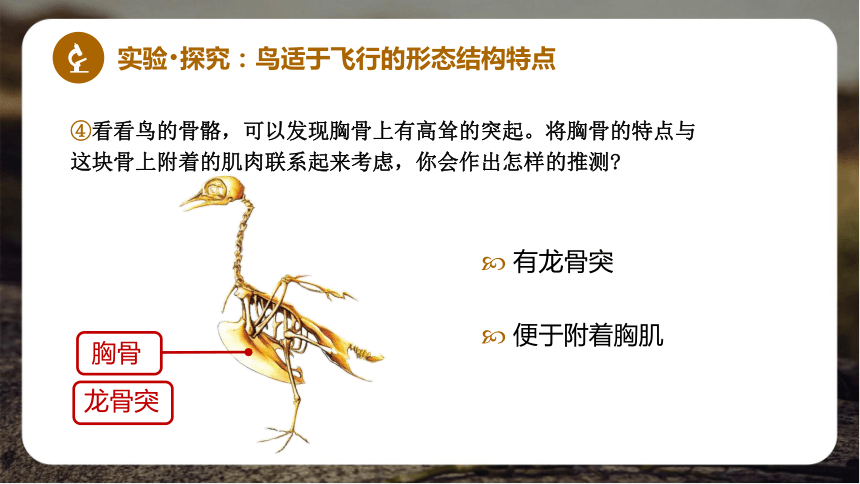 实验·探究：鸟适于飞行的形态结构特点

④看看鸟的骨骼，可以发现胸骨上有高耸的突起。将胸骨的特点与这块骨上附着的肌肉联系起来考虑，你会作出怎样的推测？

有龙骨突

便于附着胸肌

胸骨

龙骨突